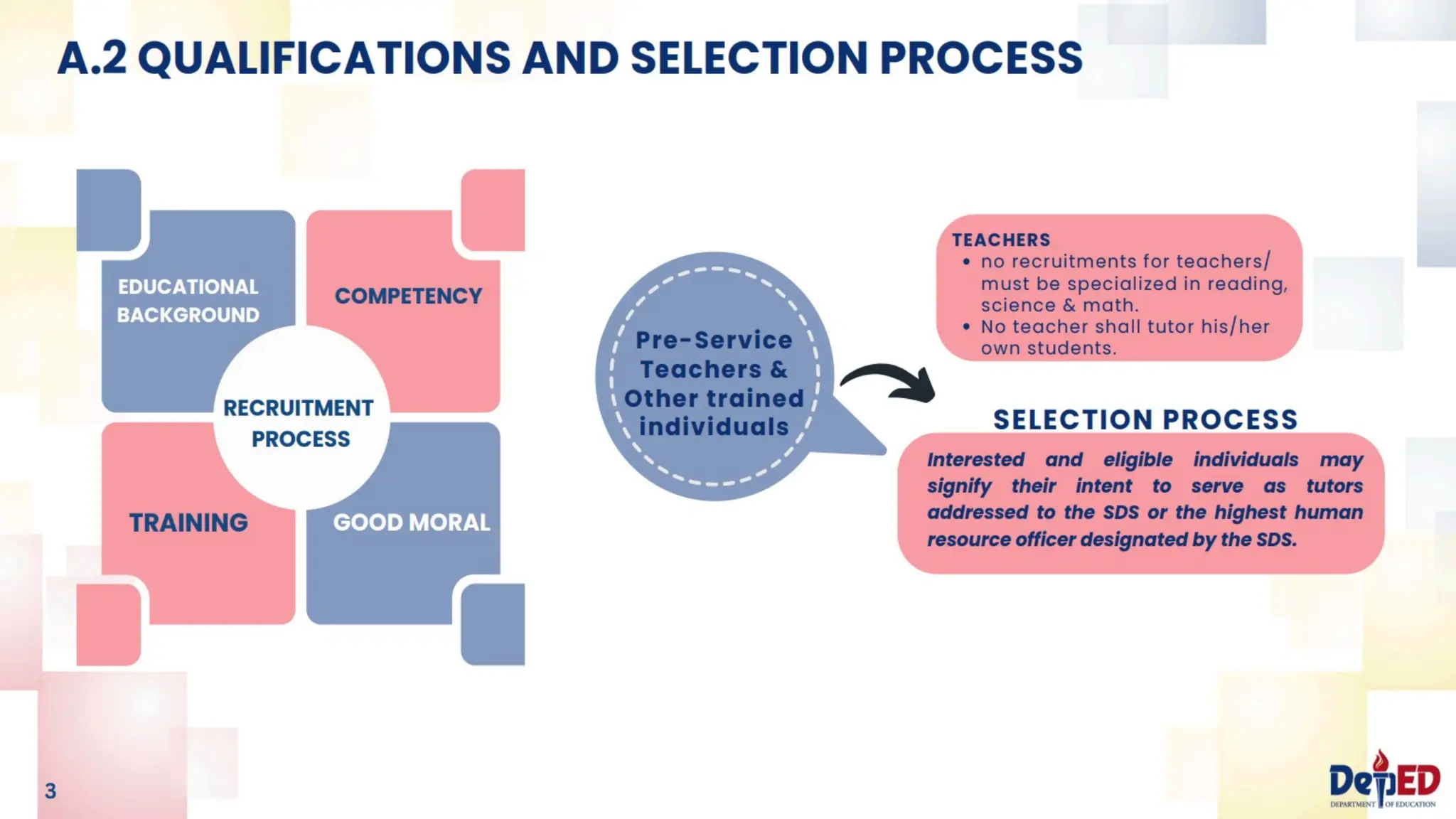 A.2 QUALIFICATIONS AND SELECTION PROCESS

EDUCATIONAL BACKGROUND

COMPETENCY

RECRUITMENT PROCESS

TRAINING

GOOD MORAL

Pre-Service Teachers & Other trained individuals

TEACHERS
• no recruitments for teachers/ must be specialized in reading, science & math.
• No teacher shall tutor his/her own students.

SELECTION PROCESS

Interested and eligible individuals may signify their intent to serve as tutors addressed to the SDS or the highest human resource officer designated by the SDS.

3

DepED
DEPARTMENT OF EDUCATION